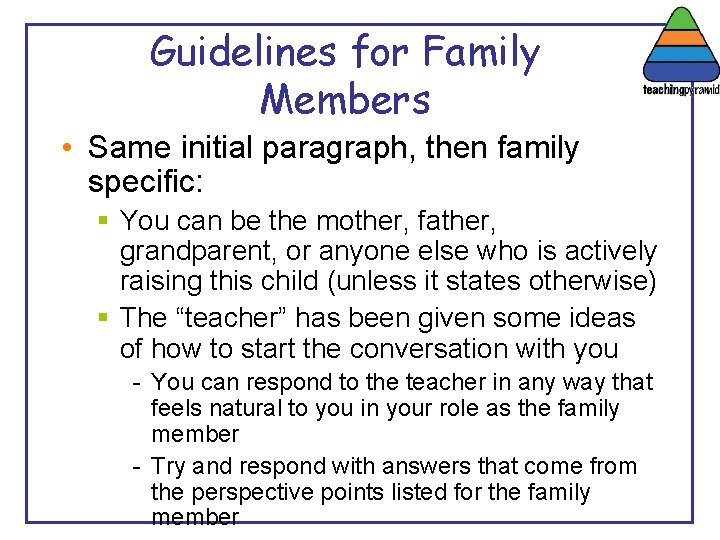 Guidelines for Family Members

teachingpyramid

• Same initial paragraph, then family specific:
 ▪ You can be the mother, father, grandparent, or anyone else who is actively raising this child (unless it states otherwise)
 ▪ The “teacher” has been given some ideas of how to start the conversation with you
  - You can respond to the teacher in any way that feels natural to you in your role as the family member
  - Try and respond with answers that come from the perspective points listed for the family member